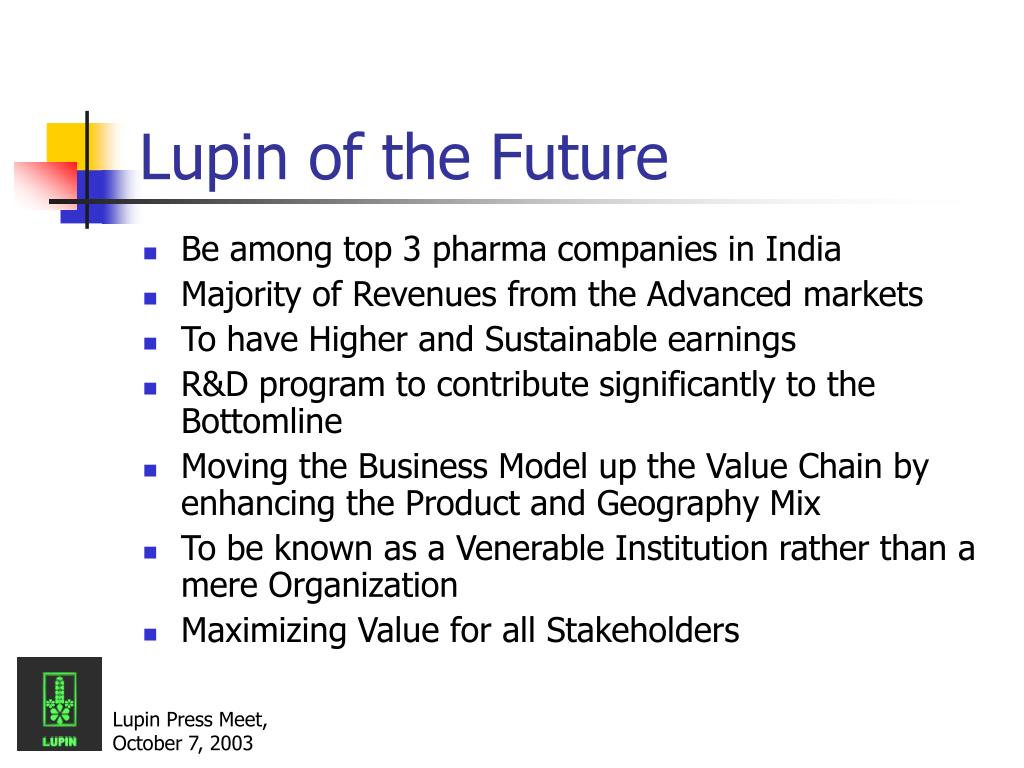 Lupin of the Future

- Be among top 3 pharma companies in India
- Majority of Revenues from the Advanced markets
- To have Higher and Sustainable earnings
- R&D program to contribute significantly to the Bottomline
- Moving the Business Model up the Value Chain by enhancing the Product and Geography Mix
- To be known as a Venerable Institution rather than a mere Organization
- Maximizing Value for all Stakeholders

LUPIN

Lupin Press Meet, October 7, 2003